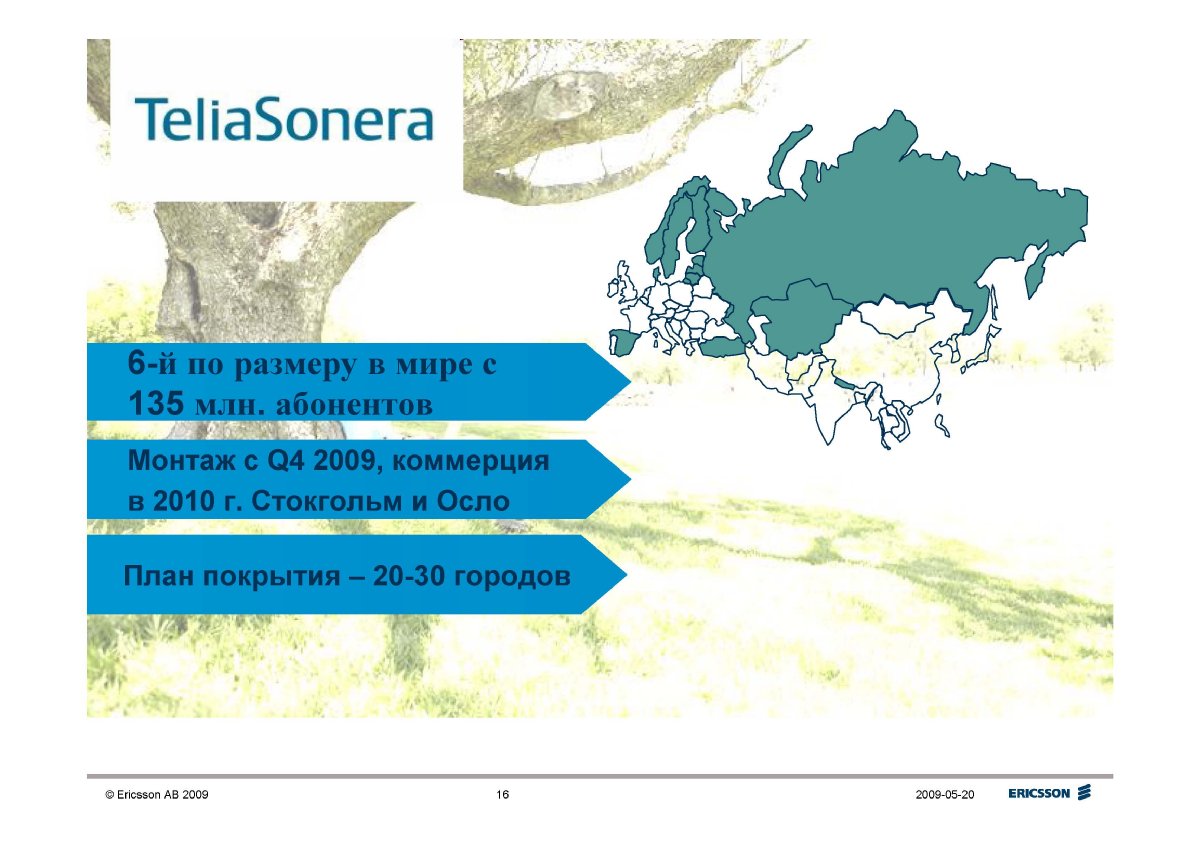 TeliaSonera

6-й по размеру в мире с 135 млн. абонентов

Монтаж с Q4 2009, коммерция в 2010 г. Стокгольм и Осло

План покрытия – 20-30 городов

© Ericsson AB 2009 16 2009-05-20 ERICSSON